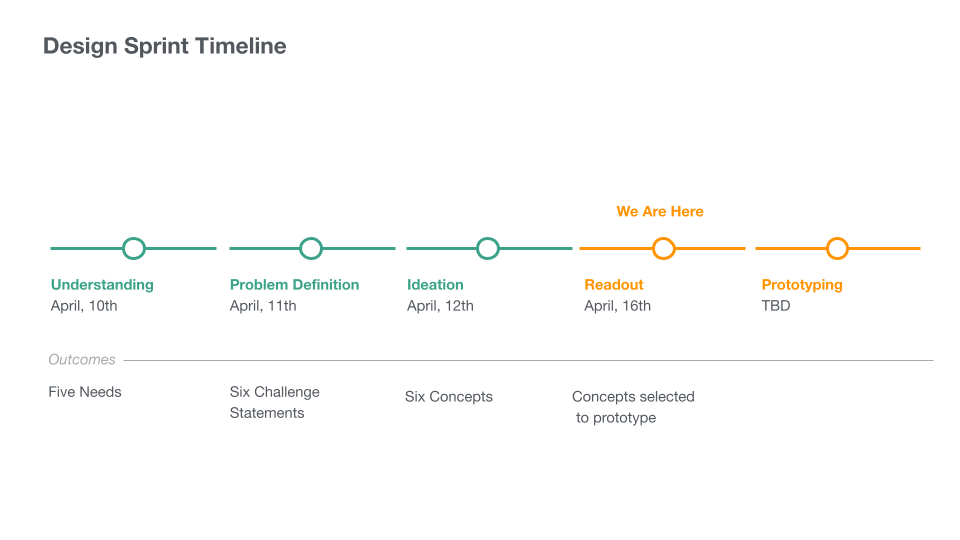 Design Sprint Timeline

We Are Here

Understanding
April, 10th

Problem Definition
April, 11th

Ideation
April, 12th

Readout
April, 16th

Prototyping
TBD

Outcomes

Five Needs

Six Challenge Statements

Six Concepts

Concepts selected to prototype